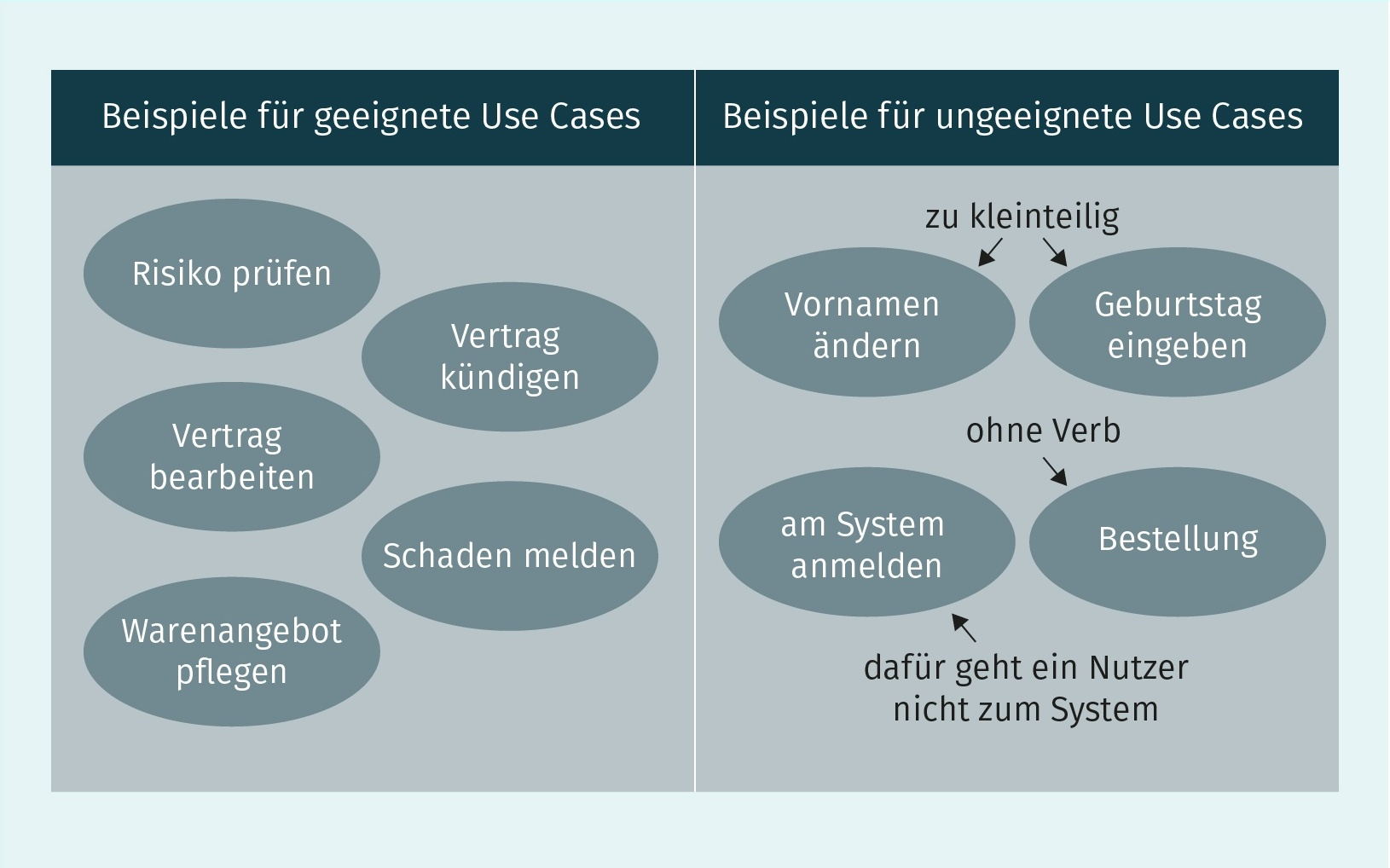 Beispiele für geeignete Use Cases

Risiko prüfen

Vertrag kündigen

Vertrag bearbeiten

Schaden melden

Warenangebot pflegen

Beispiele für ungeeignete Use Cases

zu kleinteilig

Vornamen ändern

Geburtstag eingeben

ohne Verb

am System anmelden

Bestellung

dafür geht ein Nutzer nicht zum System